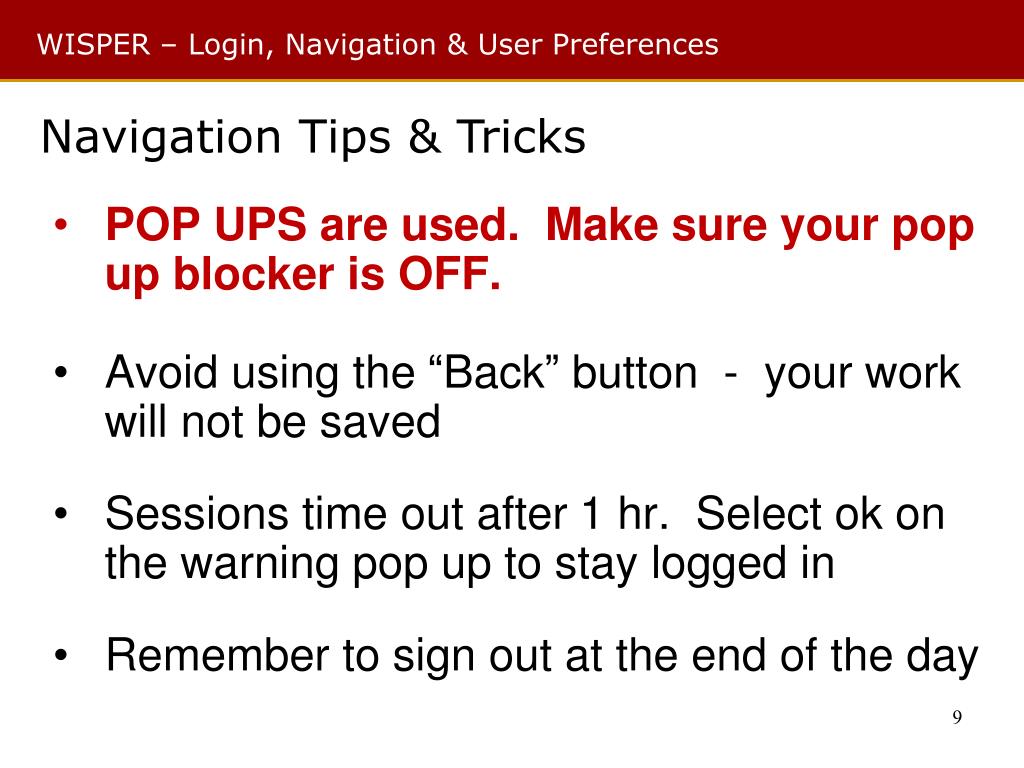 WISPER – Login, Navigation & User Preferences

Navigation Tips & Tricks

• POP UPS are used. Make sure your pop up blocker is OFF.

• Avoid using the “Back” button - your work will not be saved

• Sessions time out after 1 hr. Select ok on the warning pop up to stay logged in

• Remember to sign out at the end of the day

9